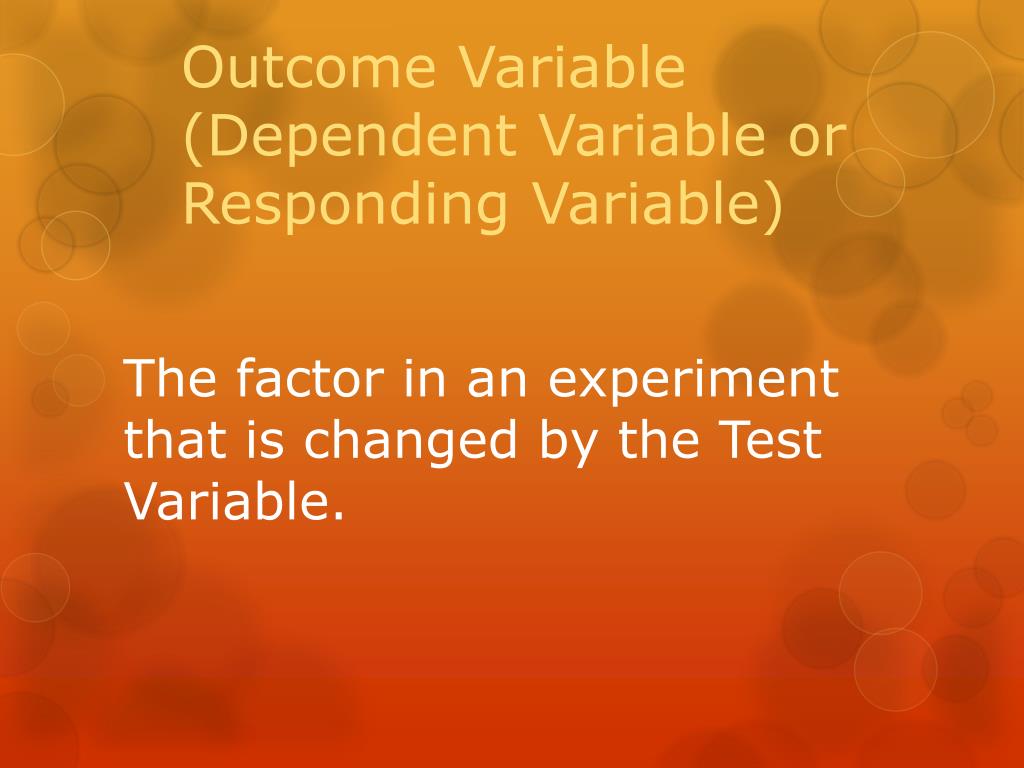 Outcome Variable (Dependent Variable or Responding Variable)

The factor in an experiment that is changed by the Test Variable.